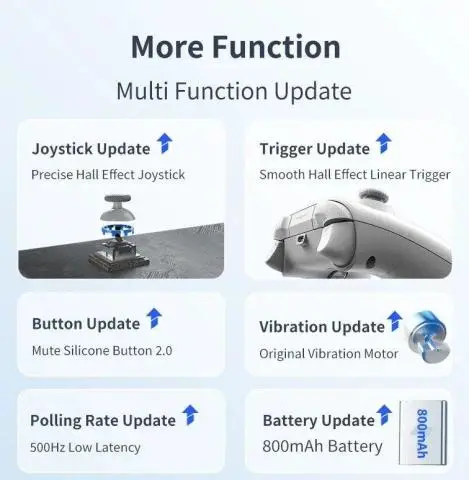 More Function

Multi Function Update

Joystick Update

Precise Hall Effect Joystick

Trigger Update

Smooth Hall Effect Linear Trigger

Button Update

Mute Silicone Button 2.0

Vibration Update

Original Vibration Motor

Polling Rate Update

500Hz Low Latency

Battery Update

800mAh Battery

800mAh